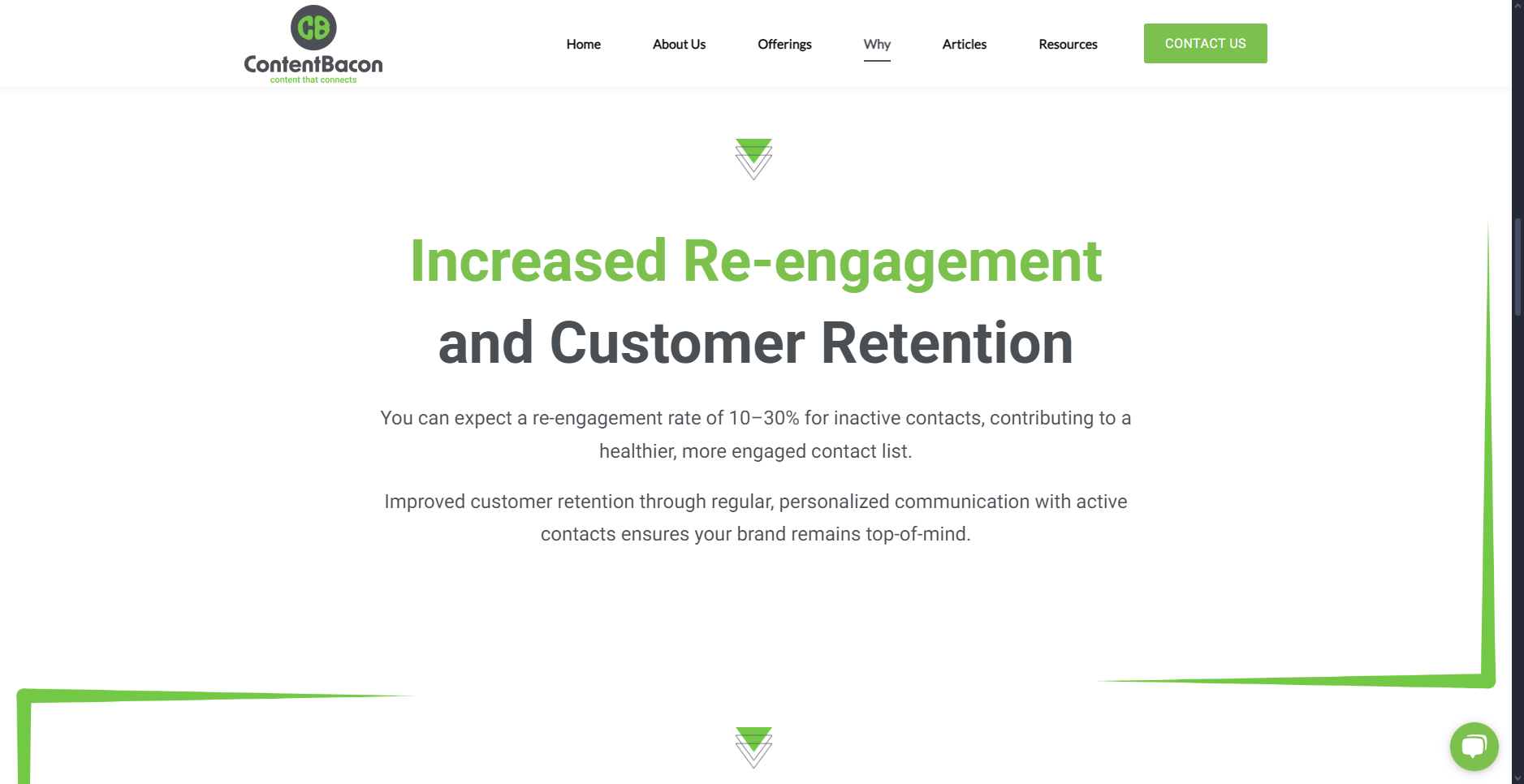 CB
ContentBacon
content that connects

Home About Us Offerings Why Articles Resources CONTACT US

Increased Re-engagement

and Customer Retention

You can expect a re-engagement rate of 10–30% for inactive contacts, contributing to a healthier, more engaged contact list.

Improved customer retention through regular, personalized communication with active contacts ensures your brand remains top-of-mind.